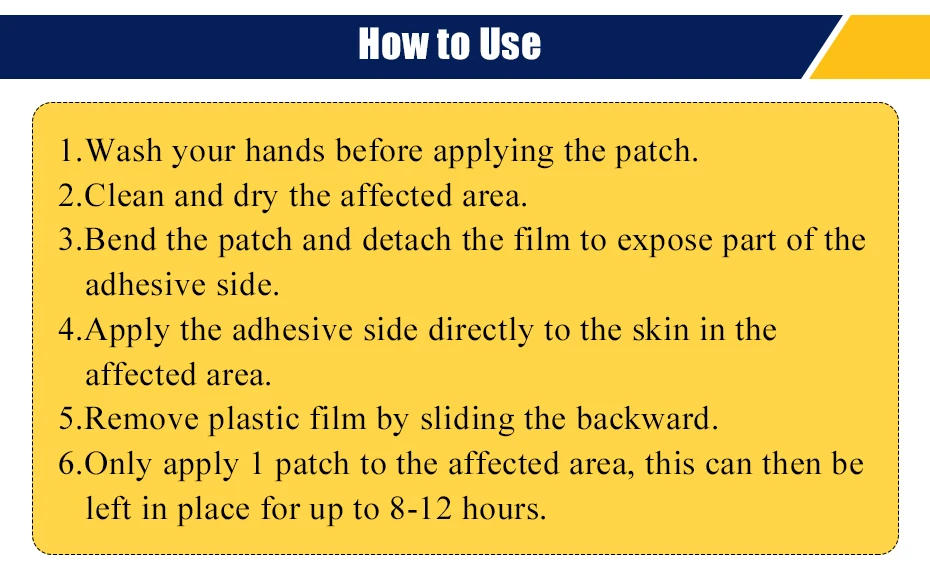 How to Use

1.Wash your hands before applying the patch.
2.Clean and dry the affected area.
3.Bend the patch and detach the film to expose part of the adhesive side.
4.Apply the adhesive side directly to the skin in the affected area.
5.Remove plastic film by sliding the backward.
6.Only apply 1 patch to the affected area, this can then be left in place for up to 8-12 hours.